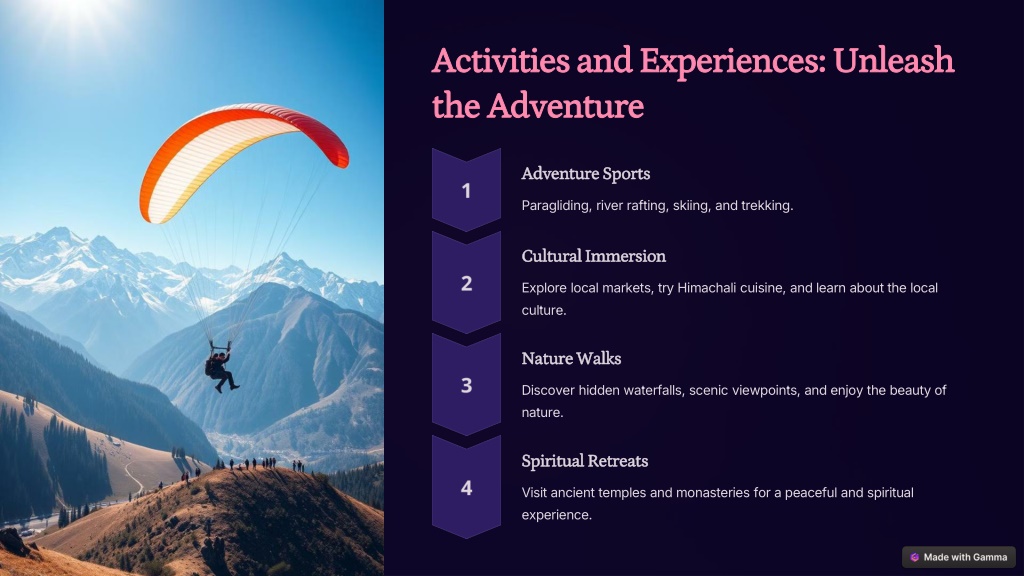 Activities and Experiences: Unleash the Adventure

1

Adventure Sports

Paragliding, river rafting, skiing, and trekking.

2

Cultural Immersion

Explore local markets, try Himachali cuisine, and learn about the local culture.

3

Nature Walks

Discover hidden waterfalls, scenic viewpoints, and enjoy the beauty of nature.

4

Spiritual Retreats

Visit ancient temples and monasteries for a peaceful and spiritual experience.

Made with Gamma